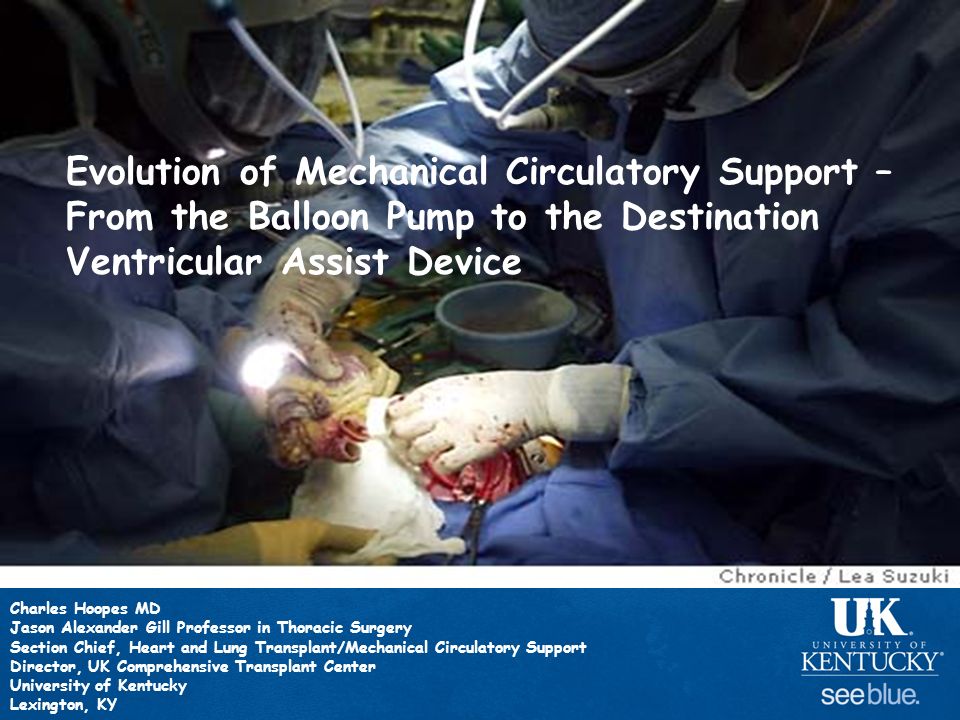 Evolution of Mechanical Circulatory Support – From the Balloon Pump to the Destination Ventricular Assist Device

Chronicle / Lea Suzuki

Charles Hoopes MD
Jason Alexander Gill Professor in Thoracic Surgery
Section Chief, Heart and Lung Transplant/Mechanical Circulatory Support
Director, UK Comprehensive Transplant Center
University of Kentucky
Lexington, KY

UK
UNIVERSITY OF
KENTUCKY
see blue.